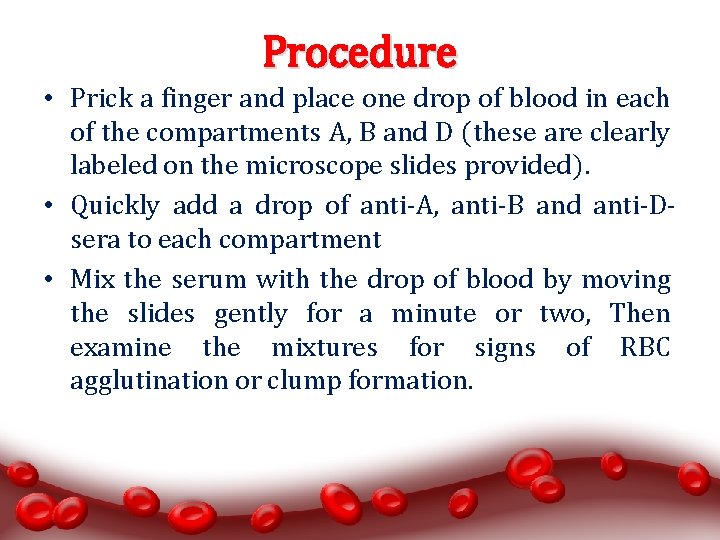 Procedure

• Prick a finger and place one drop of blood in each of the compartments A, B and D (these are clearly labeled on the microscope slides provided).

• Quickly add a drop of anti-A, anti-B and anti-D-sera to each compartment

• Mix the serum with the drop of blood by moving the slides gently for a minute or two, Then examine the mixtures for signs of RBC agglutination or clump formation.